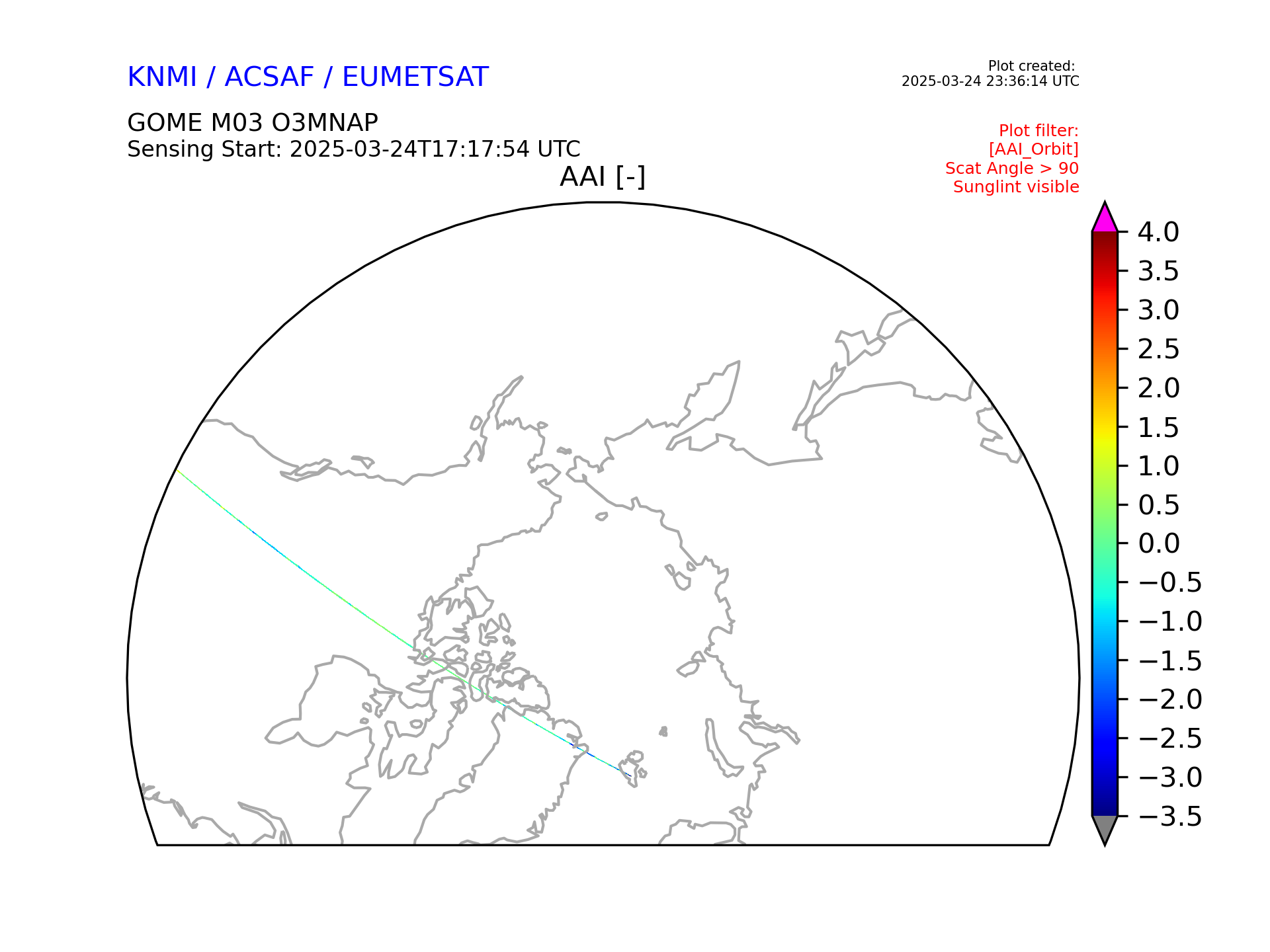 KNMI / ACSAF / EUMETSAT

Plot created:
2025-03-24 23:36:14 UTC

GOME M03 O3MNAP
Sensing Start: 2025-03-24T17:17:54 UTC

Plot filter:
[AAI_Orbit]
Scat Angle > 90
Sunglint visible

AAI [-]

4.0
3.5
3.0
2.5
2.0
1.5
1.0
0.5
0.0
−0.5
−1.0
−1.5
−2.0
−2.5
−3.0
−3.5